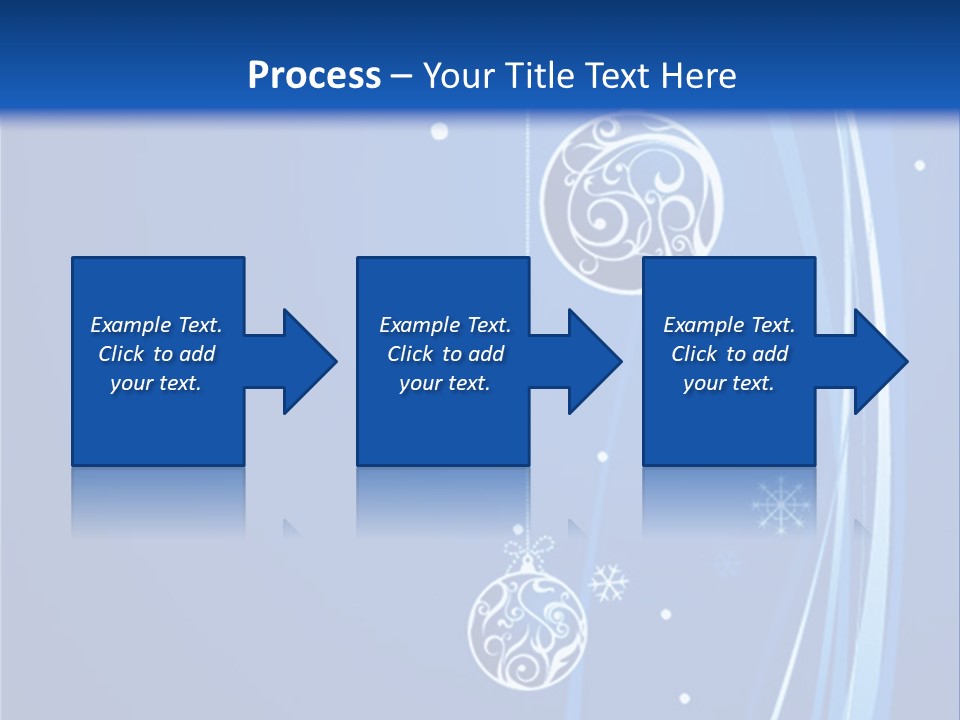 Process – Your Title Text Here

Example Text. Click to add your text.

Example Text. Click to add your text.

Example Text. Click to add your text.